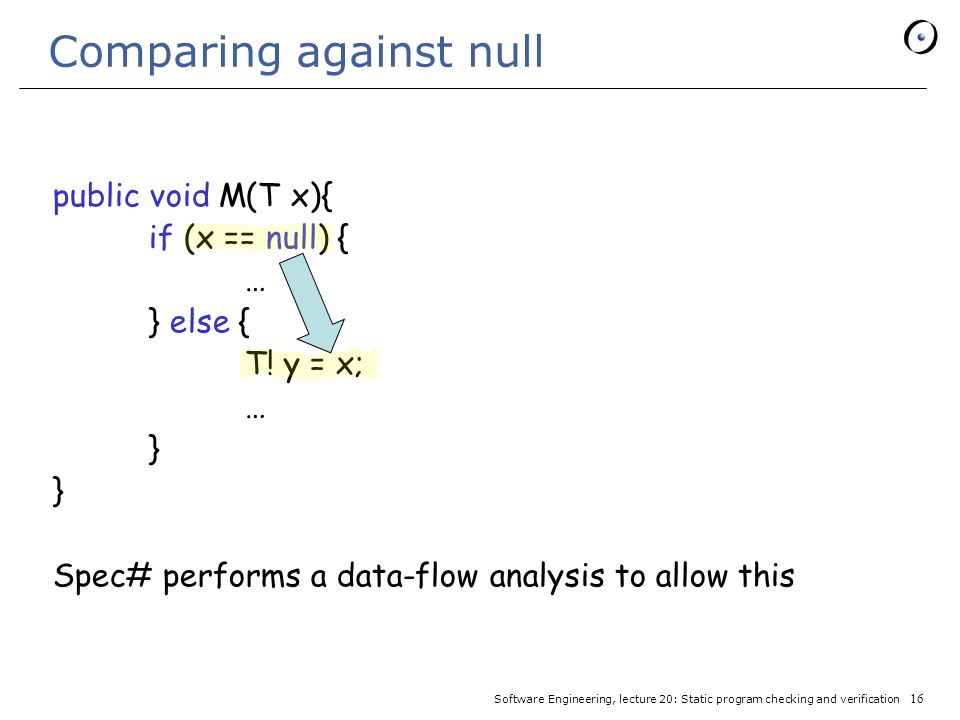 Comparing against null

public void M(T x){
if (x == null) {
…
} else {
T! y = x;
…
}
}

Spec# performs a data-flow analysis to allow this

Software Engineering, lecture 20: Static program checking and verification 16